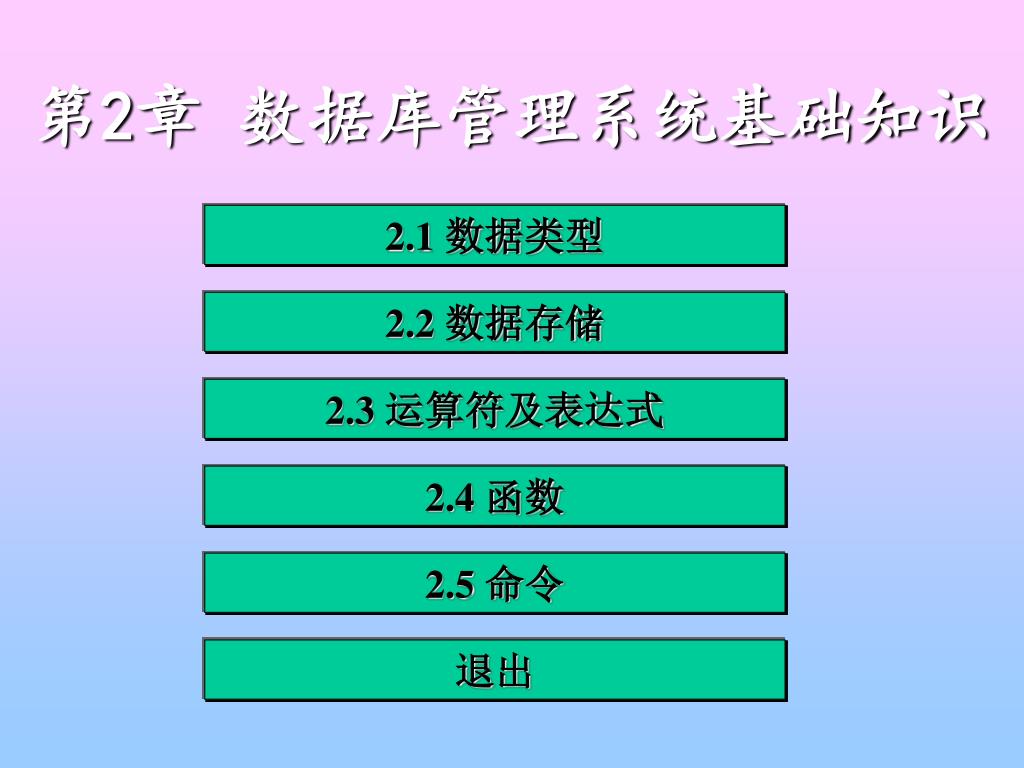 第2章 数据库管理系统基础知识

2.1 数据类型

2.2 数据存储

2.3 运算符及表达式

2.4 函数

2.5 命令

退出